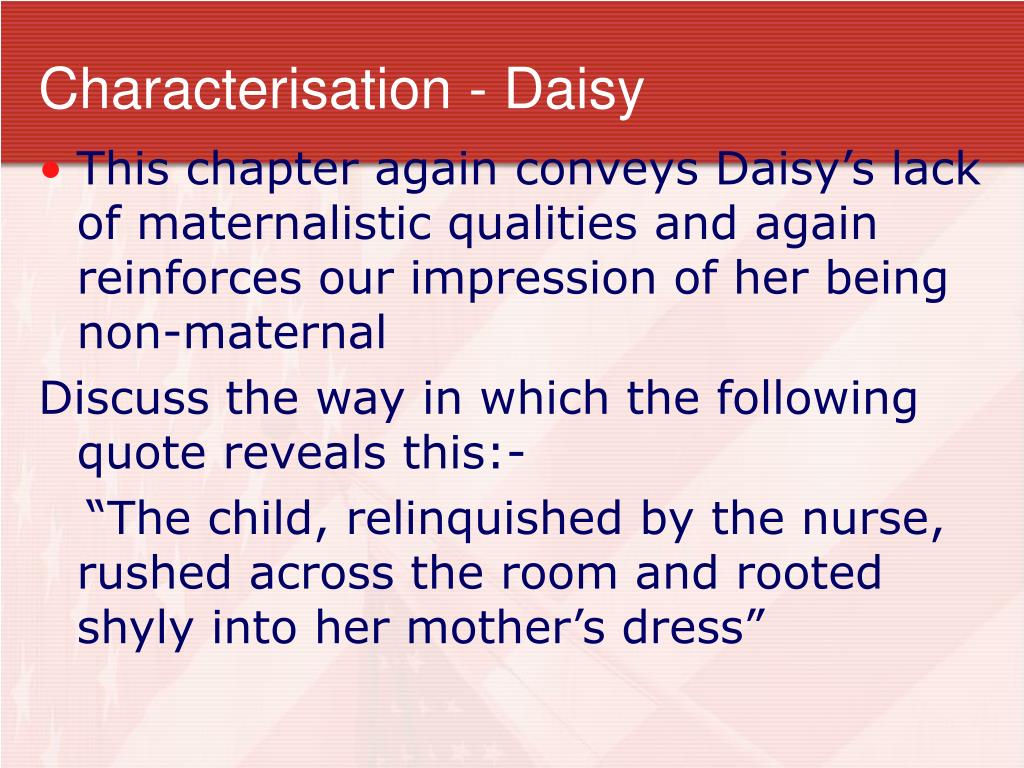 Characterisation - Daisy

• This chapter again conveys Daisy’s lack of maternalistic qualities and again reinforces our impression of her being non-maternal

Discuss the way in which the following quote reveals this:-

“The child, relinquished by the nurse, rushed across the room and rooted shyly into her mother’s dress”